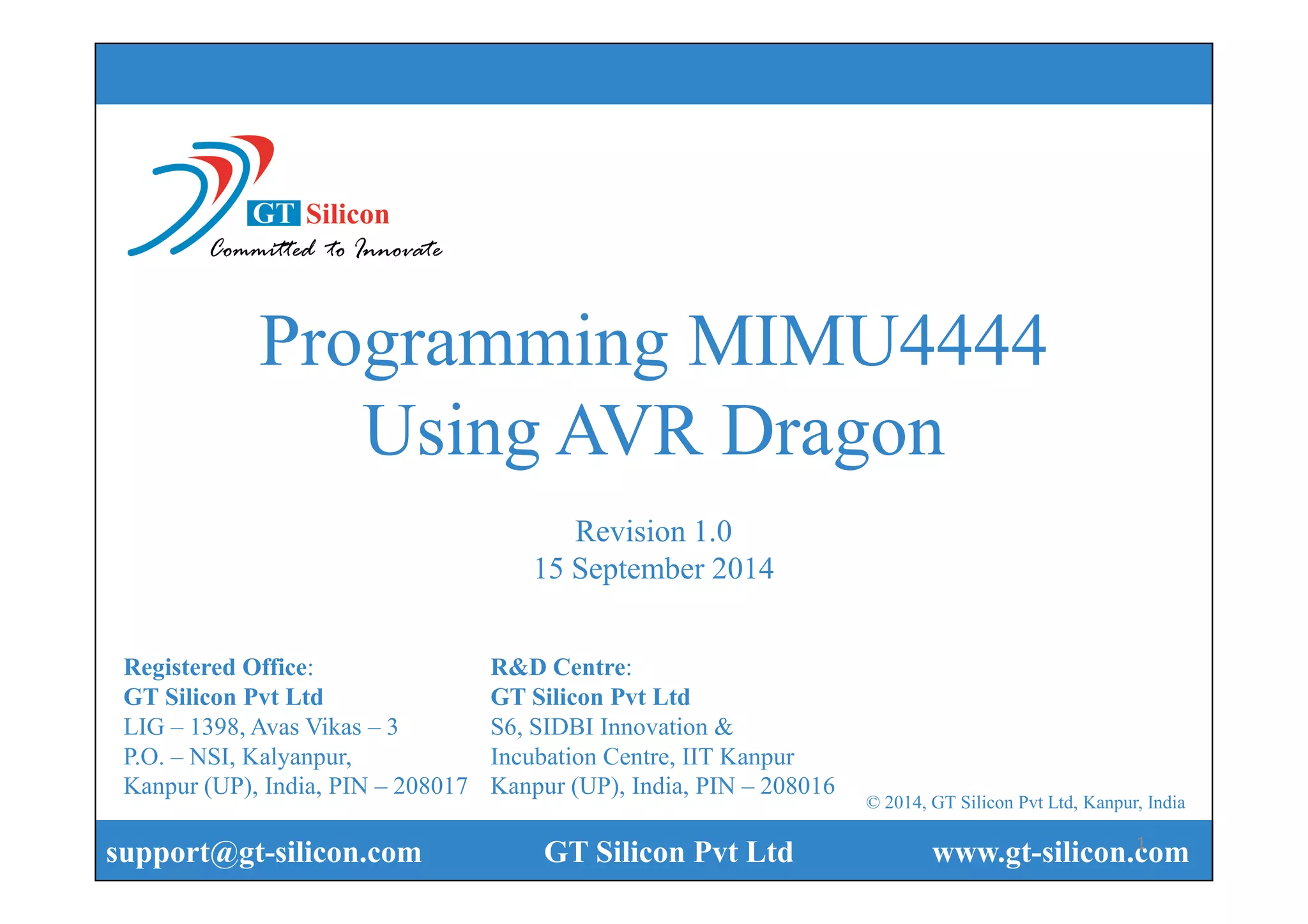 GT Silicon
Committed to Innovate

Programming MIMU4444
Using AVR Dragon

Revision 1.0
15 September 2014

Registered Office:
GT Silicon Pvt Ltd
LIG – 1398, Avas Vikas – 3
P.O. – NSI, Kalyanpur,
Kanpur (UP), India, PIN – 208017

R&D Centre:
GT Silicon Pvt Ltd
S6, SIDBI Innovation &
Incubation Centre, IIT Kanpur
Kanpur (UP), India, PIN – 208016

© 2014, GT Silicon Pvt Ltd, Kanpur, India

support@gt-silicon.com GT Silicon Pvt Ltd www.gt-silicon.com

1